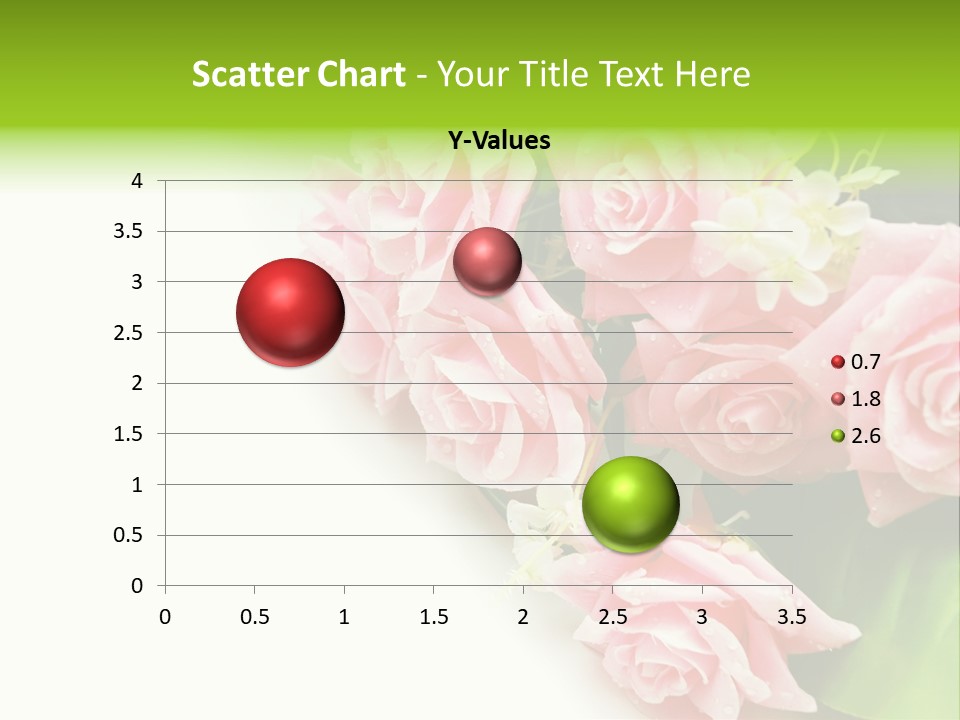 Scatter Chart - Your Title Text Here

Y-Values

4
3.5
3
2.5
2
1.5
1
0.5
0

0 0.5 1 1.5 2 2.5 3 3.5

0.7
1.8
2.6